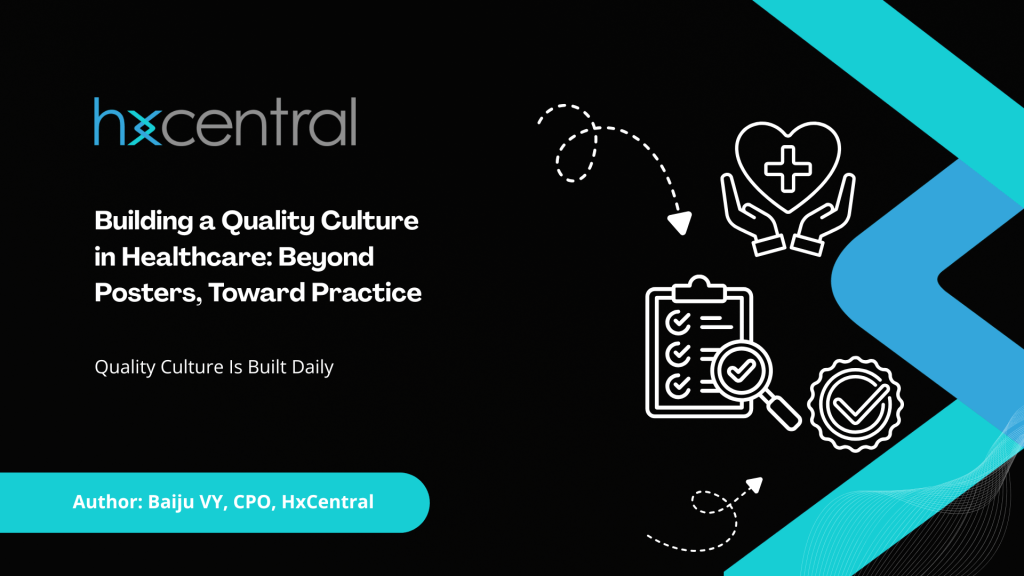 hxcentral

Building a Quality Culture in Healthcare: Beyond Posters, Toward Practice

Quality Culture Is Built Daily

Author: Baiju VY, CPO, HxCentral